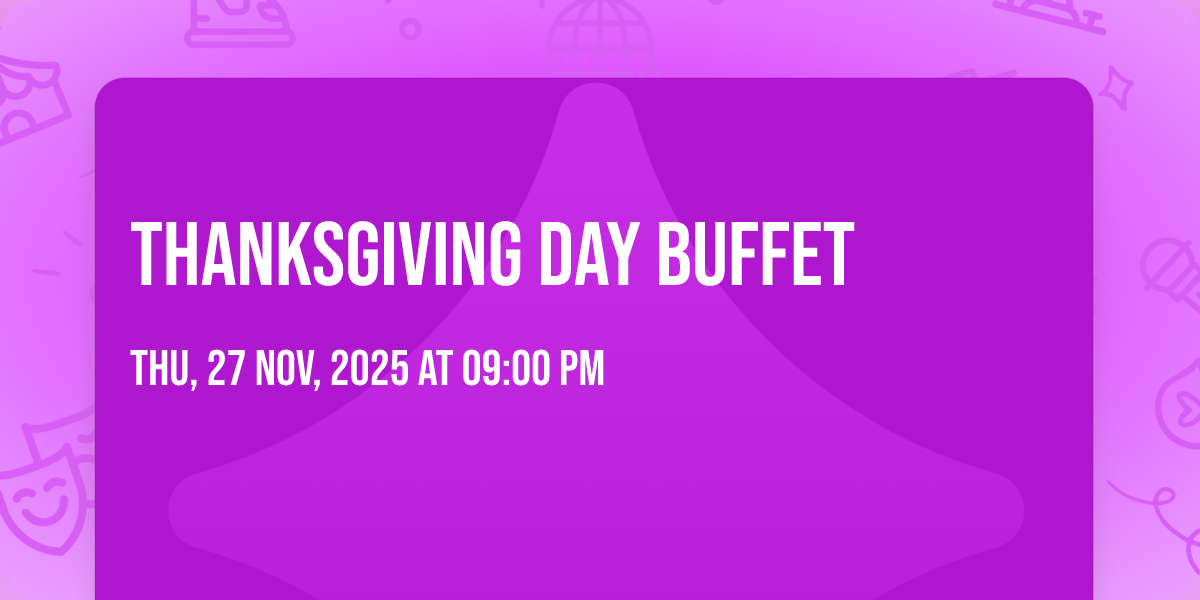 THANKSGIVING DAY BUFFET

THU, 27 NOV, 2025 AT 09:00 PM